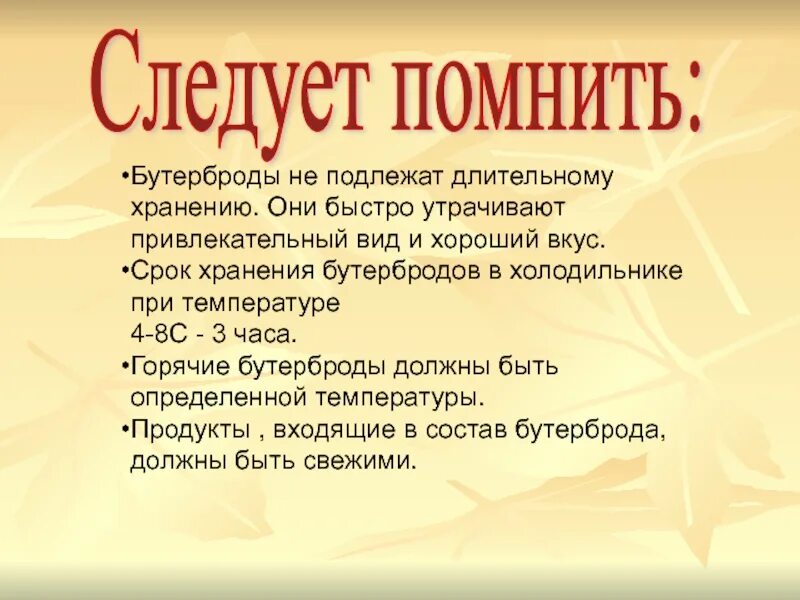 Следует помнить:

•Бутерброды не подлежат длительному хранению. Они быстро утрачивают привлекательный вид и хороший вкус.
•Срок хранения бутербродов в холодильнике при температуре
4-8С - 3 часа.
•Горячие бутерброды должны быть определенной температуры.
•Продукты , входящие в состав бутерброда, должны быть свежими.